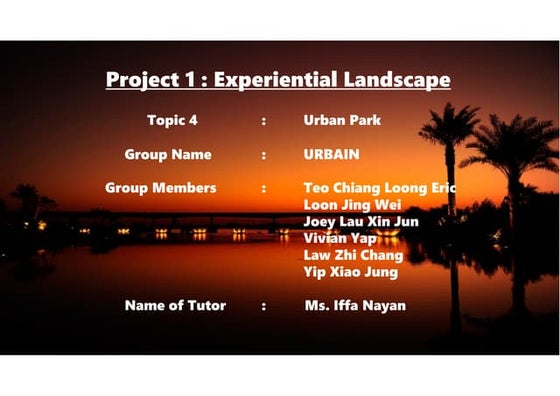 Project 1 : Experiential Landscape

Topic 4 : Urban Park

Group Name : URBAIN

Group Members : Teo Chiang Loong Eric
Loon Jing Wei
Joey Lau Xin Jun
Vivian Yap
Law Zhi Chang
Yip Xiao Jung

Name of Tutor : Ms. Iffa Nayan